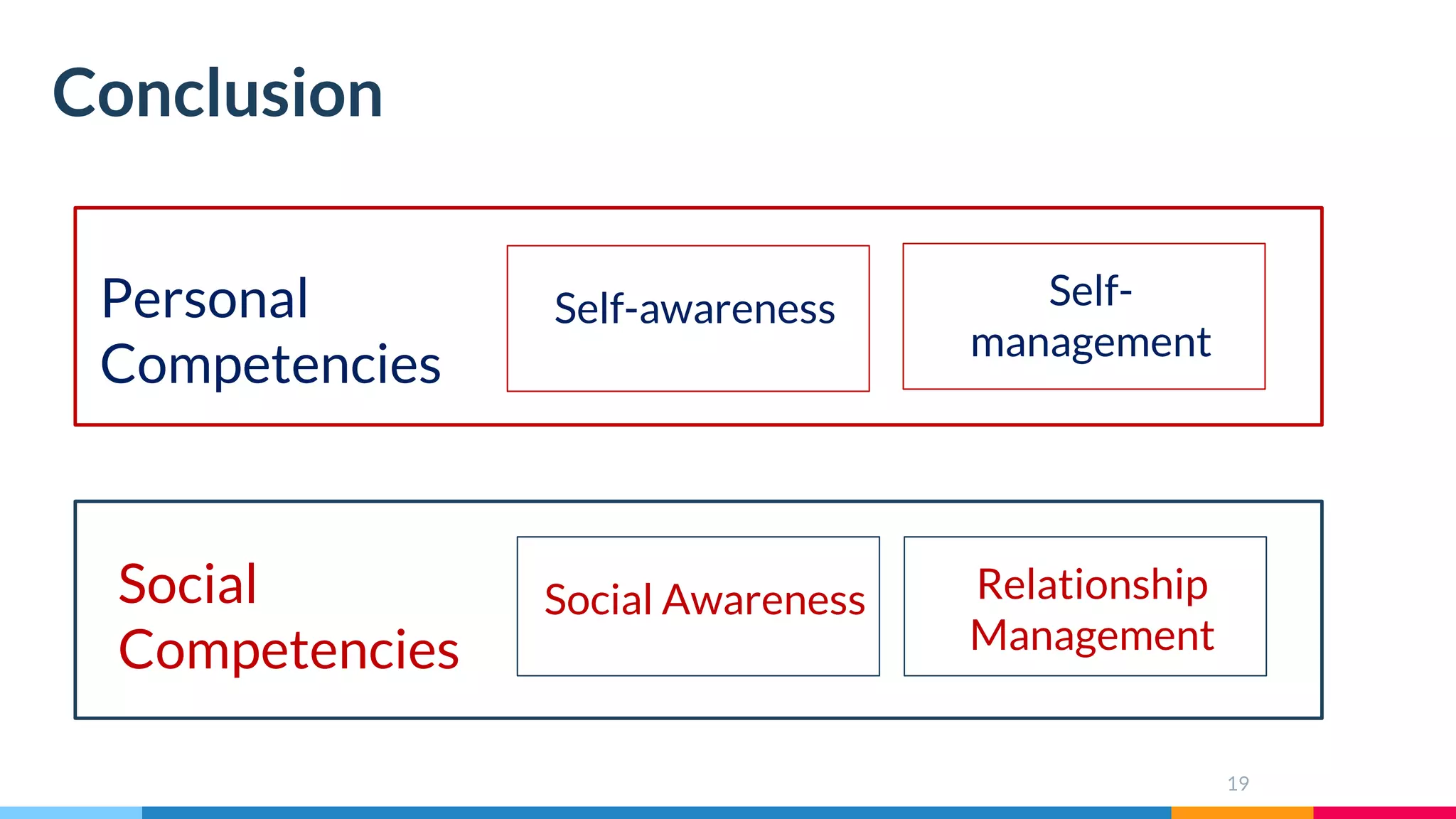 Conclusion

Personal Competencies

Self-awareness

Self-management

Social Competencies

Social Awareness

Relationship Management

19